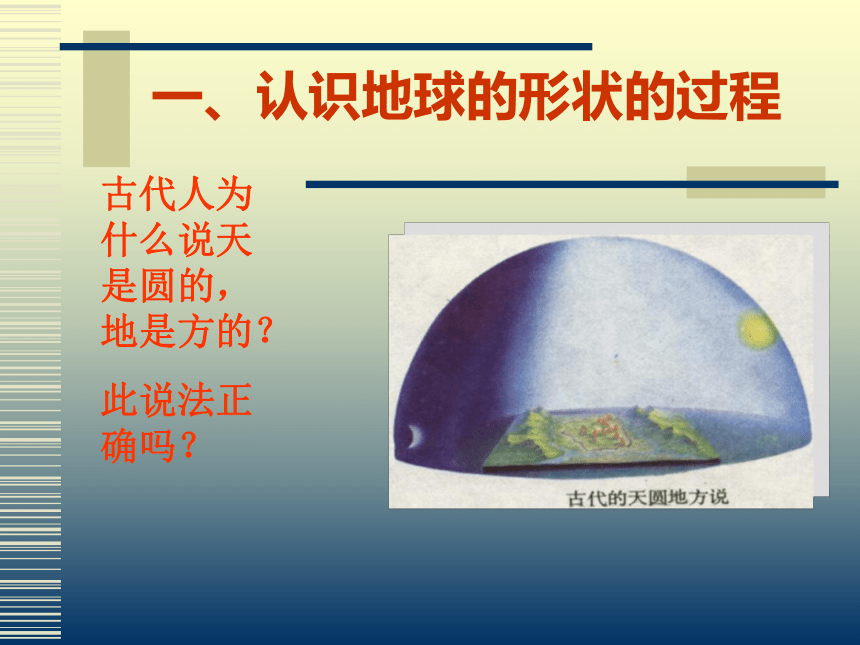 一、认识地球的形状的过程

古代人为什么说天是圆的，地是方的？

此说法正确吗？

古代的天圆地方说